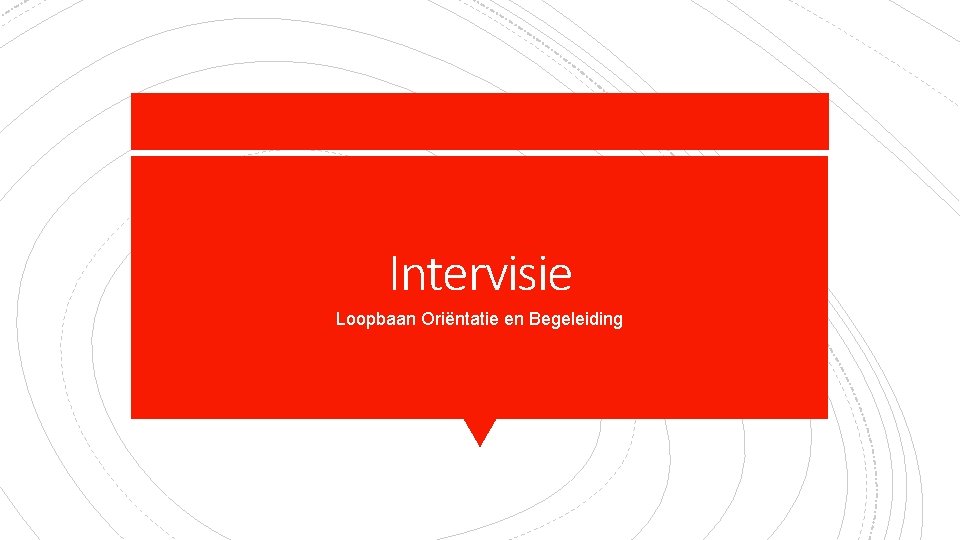 Intervisie

Loopbaan Oriëntatie en Begeleiding